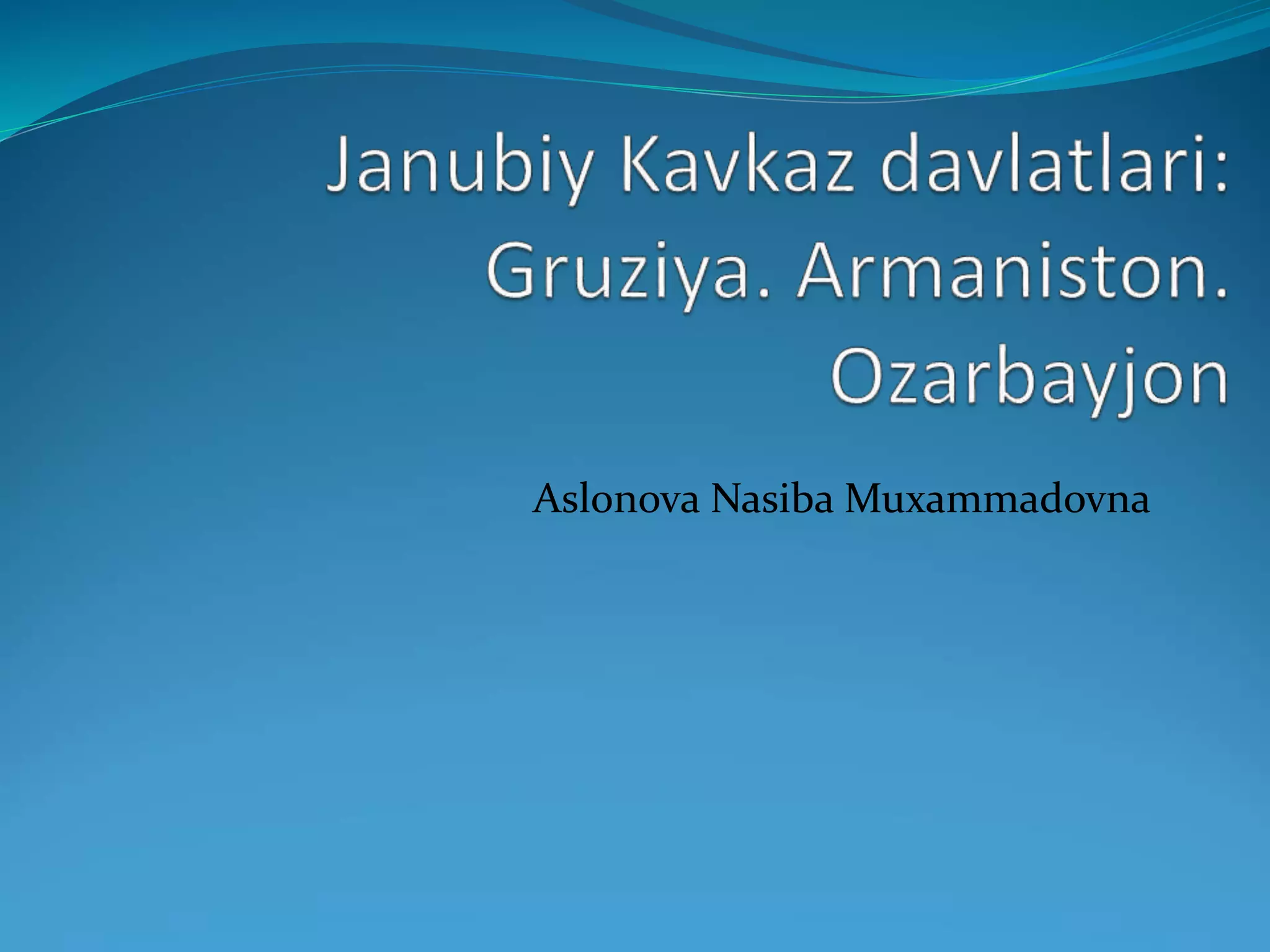 Janubiy Kavkaz davlatlari: Gruziya. Armaniston. Ozarbayjon

Aslonova Nasiba Muxammadovna